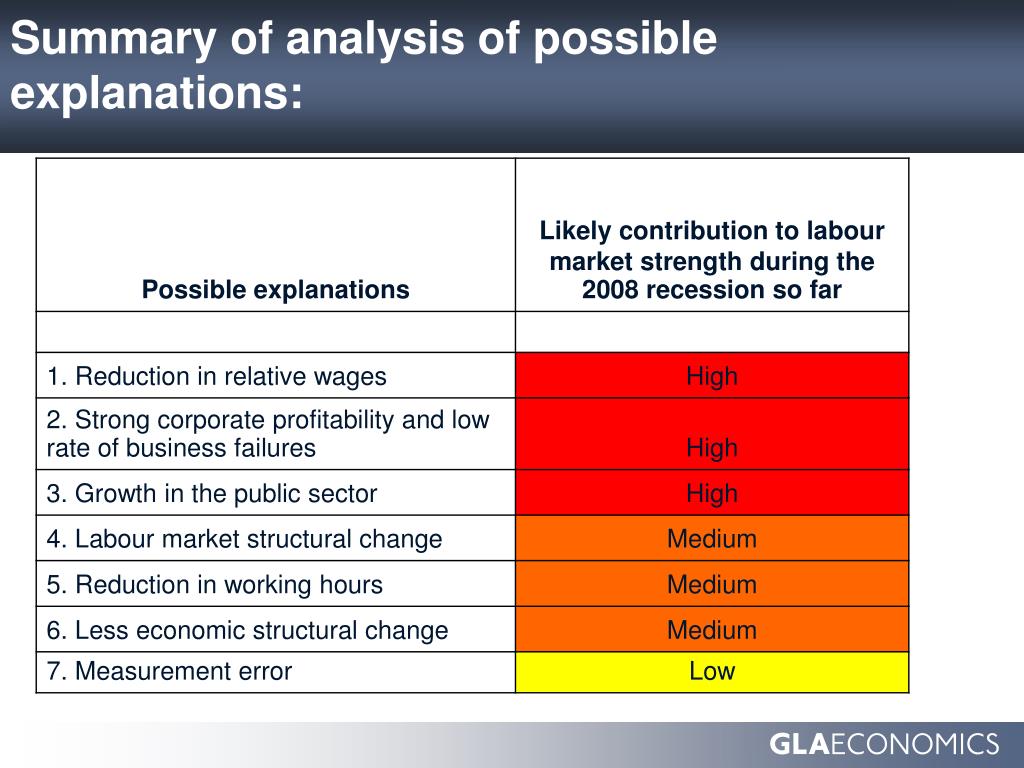 Summary of analysis of possible explanations:

| Possible explanations | Likely contribution to labour market strength during the 2008 recession so far |
|---|---|
| | |
| 1. Reduction in relative wages | High |
| 2. Strong corporate profitability and low rate of business failures | High |
| 3. Growth in the public sector | High |
| 4. Labour market structural change | Medium |
| 5. Reduction in working hours | Medium |
| 6. Less economic structural change | Medium |
| 7. Measurement error | Low |

GLAECONOMICS